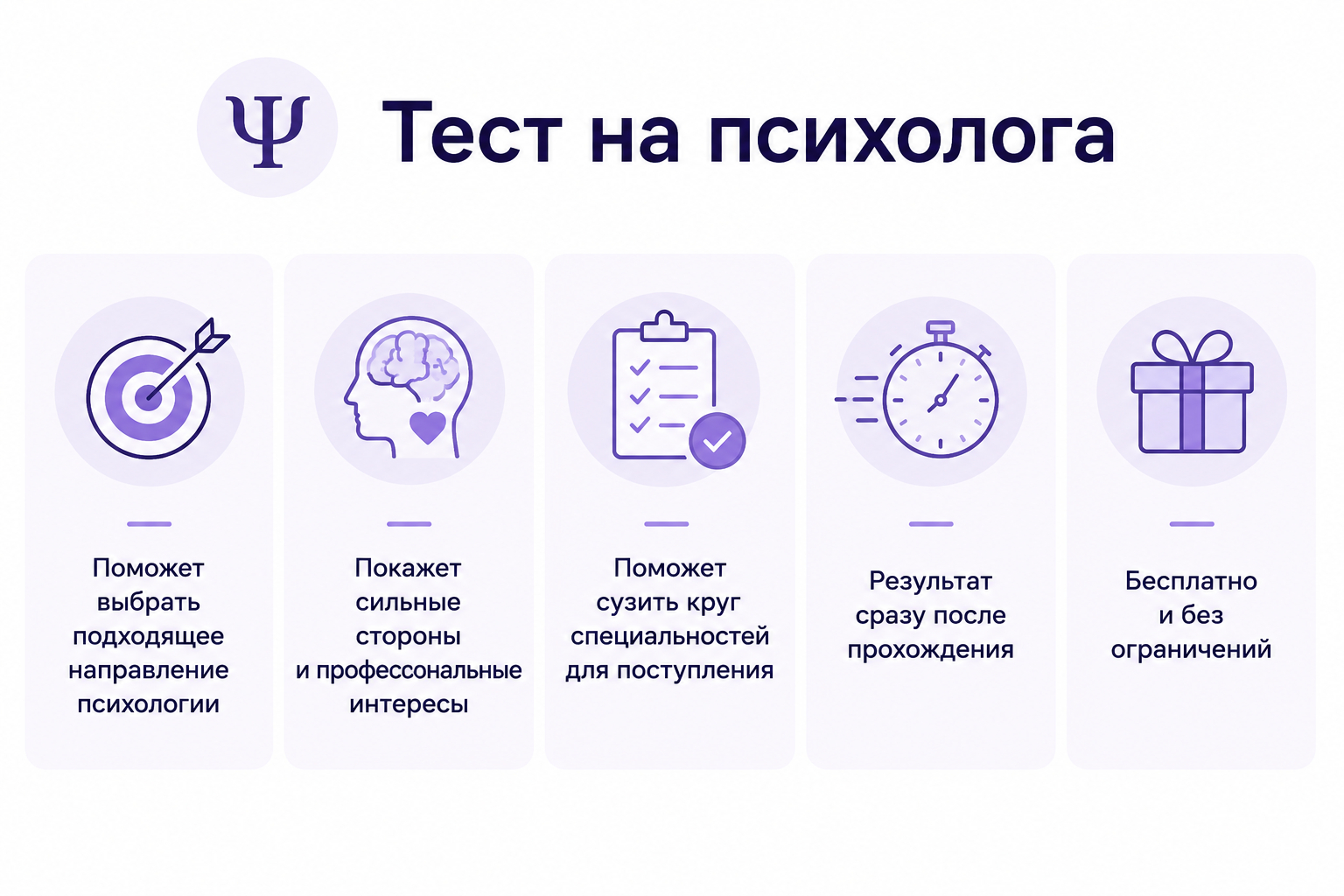 Ψ Тест на психолога

Поможет выбрать подходящее направление психологии

Покажет сильные стороны и профессональные интересы

Поможет сузить круг специальностей для поступления

Результат сразу после прохождения

Бесплатно и без ограничений